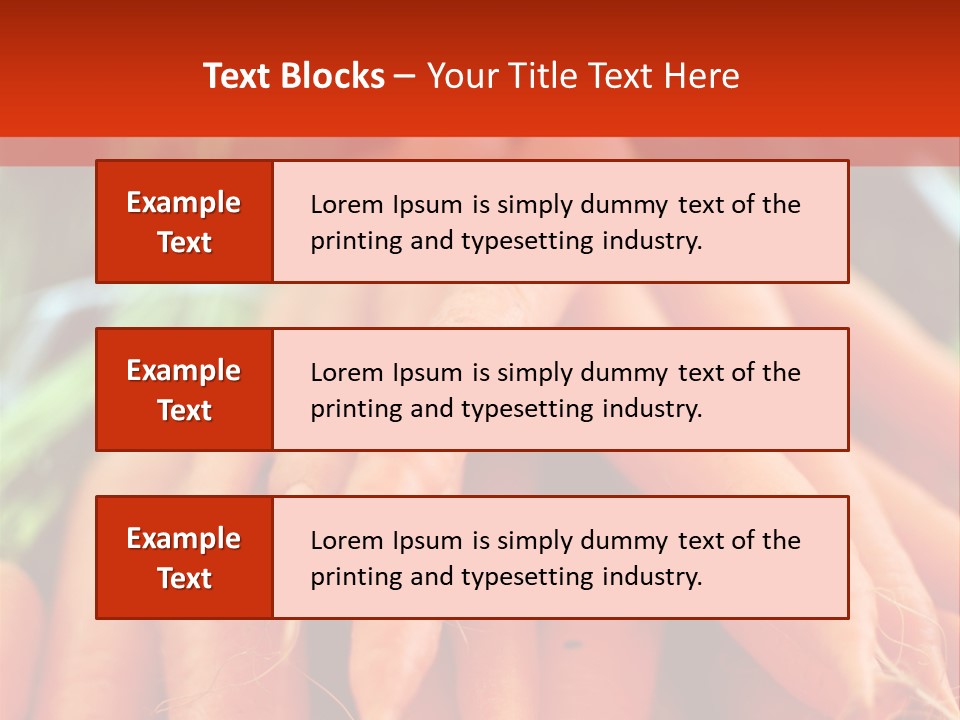 Text Blocks – Your Title Text Here

Example Text

Lorem Ipsum is simply dummy text of the printing and typesetting industry.

Example Text

Lorem Ipsum is simply dummy text of the printing and typesetting industry.

Example Text

Lorem Ipsum is simply dummy text of the printing and typesetting industry.